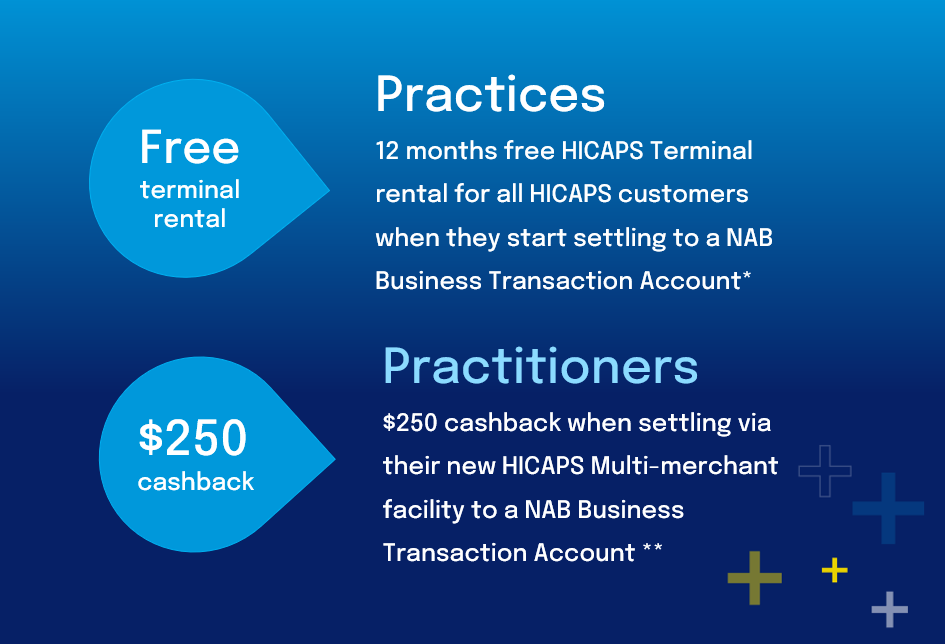 Free
terminal
rental

Practices

12 months free HICAPS Terminal rental for all HICAPS customers when they start settling to a NAB Business Transaction Account*

$250
cashback

Practitioners

$250 cashback when settling via their new HICAPS Multi-merchant facility to a NAB Business Transaction Account **